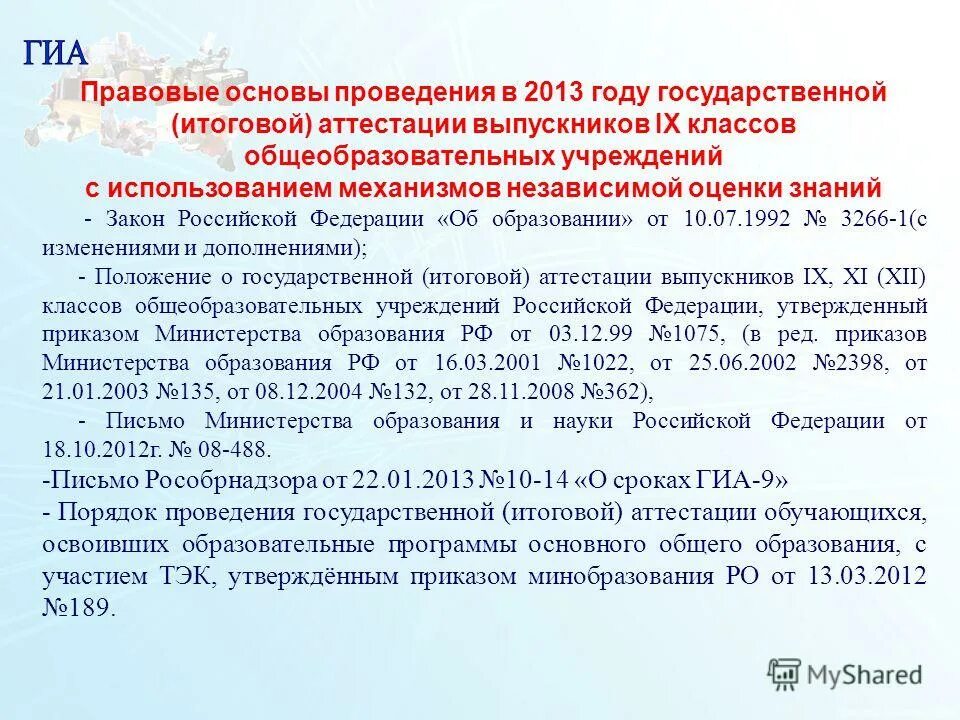 ГИА

Правовые основы проведения в 2013 году государственной (итоговой) аттестации выпускников IX классов общеобразовательных учреждений с использованием механизмов независимой оценки знаний

- Закон Российской Федерации «Об образовании» от 10.07.1992 № 3266-1(с изменениями и дополнениями);

- Положение о государственной (итоговой) аттестации выпускников IX, XI (XII) классов общеобразовательных учреждений Российской Федерации, утвержденный приказом Министерства образования РФ от 03.12.99 №1075, (в ред. приказов Министерства образования РФ от 16.03.2001 №1022, от 25.06.2002 №2398, от 21.01.2003 №135, от 08.12.2004 №132, от 28.11.2008 №362),

- Письмо Министерства образования и науки Российской Федерации от 18.10.2012г. № 08-488.

-Письмо Рособрнадзора от 22.01.2013 №10-14 «О сроках ГИА-9»

- Порядок проведения государственной (итоговой) аттестации обучающихся, освоивших образовательные программы основного общего образования, с участием ТЭК, утверждённым приказом минобразования РО от 13.03.2012 №189.

MyShared